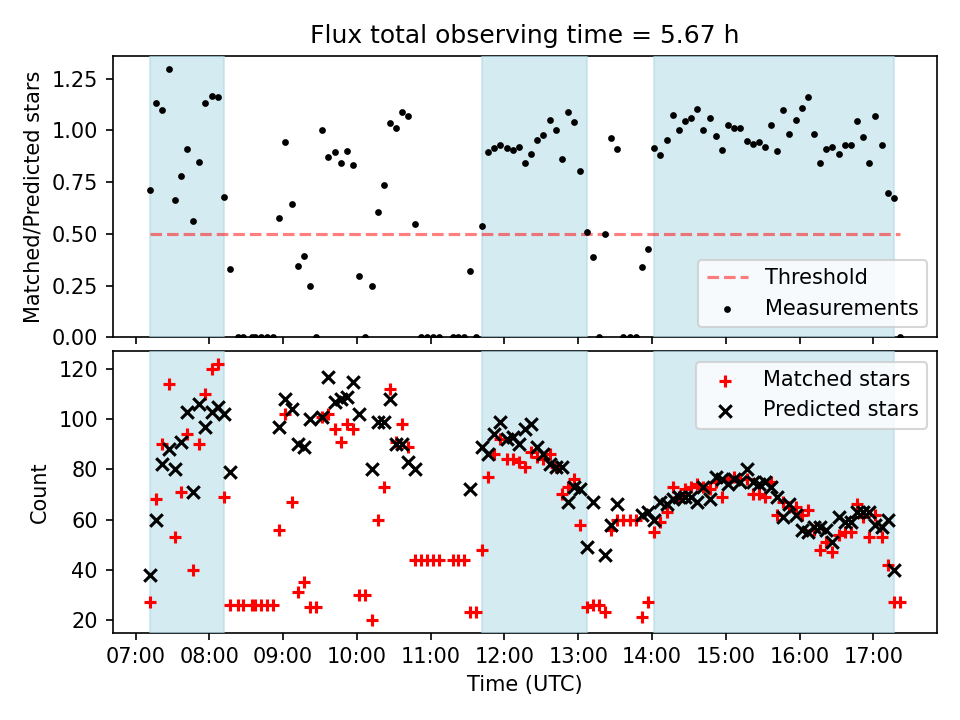 Flux total observing time = 5.67 h

Matched/Predicted stars

1.25
1.00
0.75
0.50
0.25
0.00

Threshold
Measurements

Count

120
100
80
60
40
20

Matched stars
Predicted stars

07:00 08:00 09:00 10:00 11:00 12:00 13:00 14:00 15:00 16:00 17:00

Time (UTC)